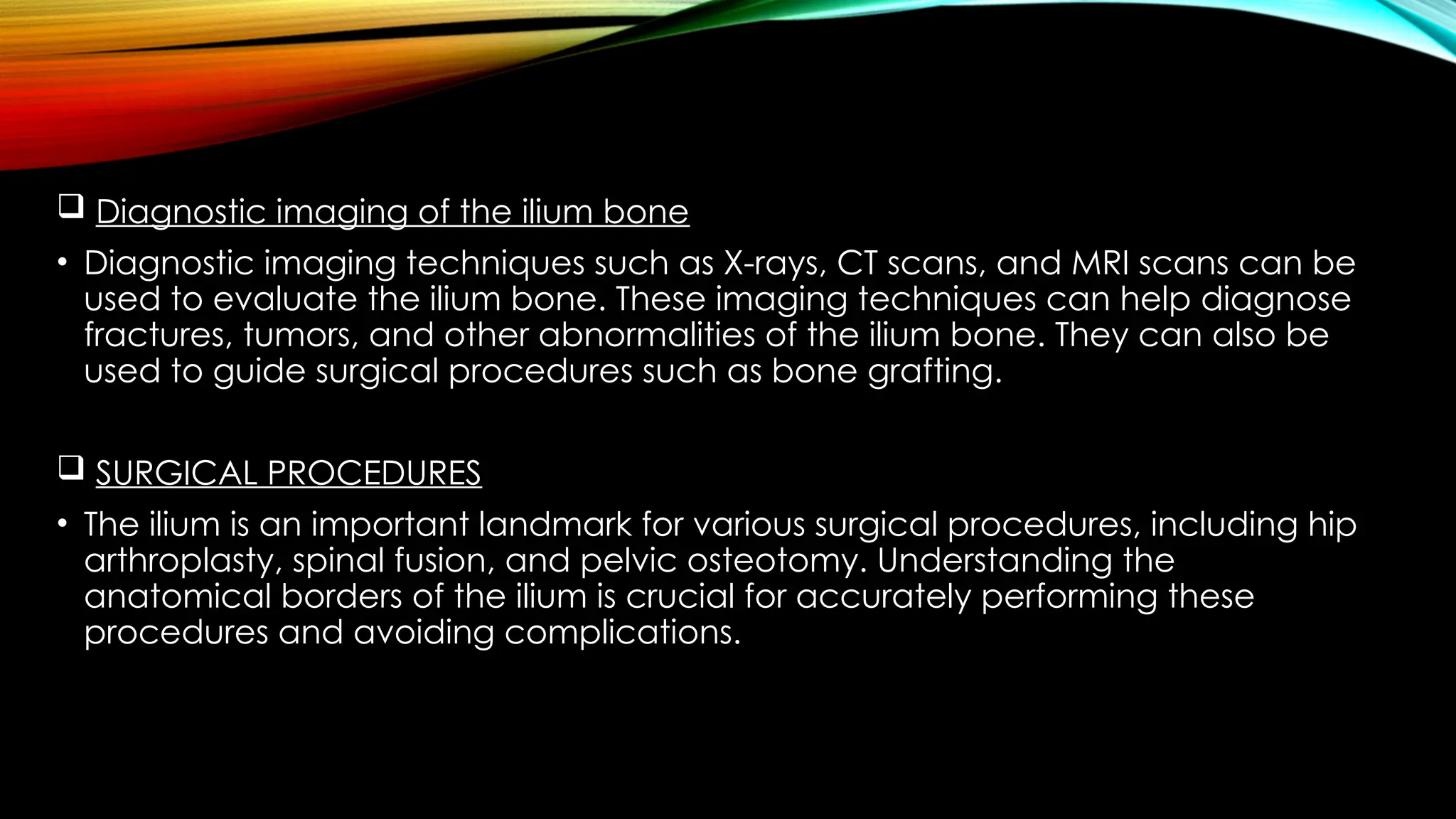 ❑ Diagnostic imaging of the ilium bone

• Diagnostic imaging techniques such as X-rays, CT scans, and MRI scans can be used to evaluate the ilium bone. These imaging techniques can help diagnose fractures, tumors, and other abnormalities of the ilium bone. They can also be used to guide surgical procedures such as bone grafting.

❑ SURGICAL PROCEDURES

• The ilium is an important landmark for various surgical procedures, including hip arthroplasty, spinal fusion, and pelvic osteotomy. Understanding the anatomical borders of the ilium is crucial for accurately performing these procedures and avoiding complications.